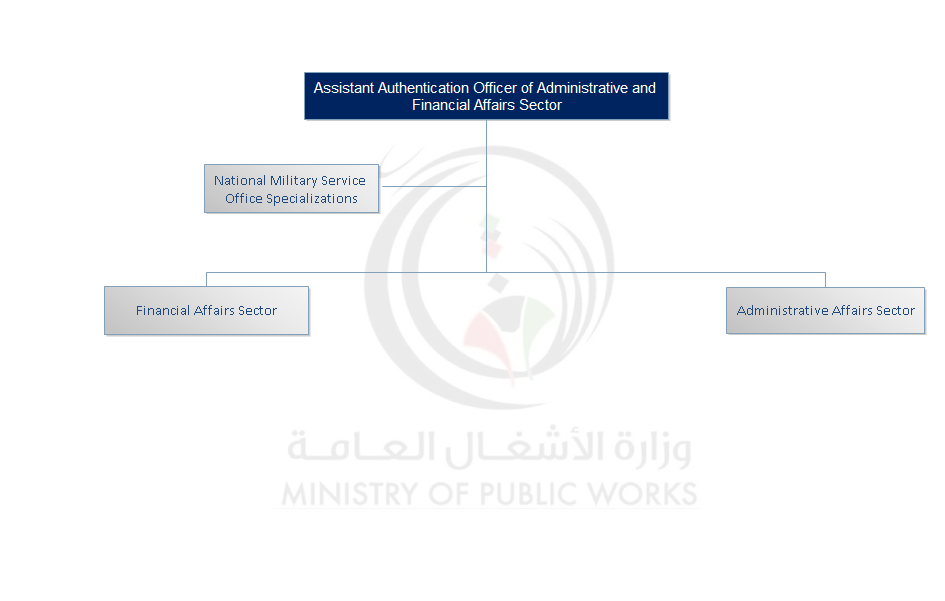 Assistant Authentication Officer of Administrative and Financial Affairs Sector

National Military Service Office Specializations

Financial Affairs Sector

Administrative Affairs Sector

وزارة الأشغال العامة
MINISTRY OF PUBLIC WORKS